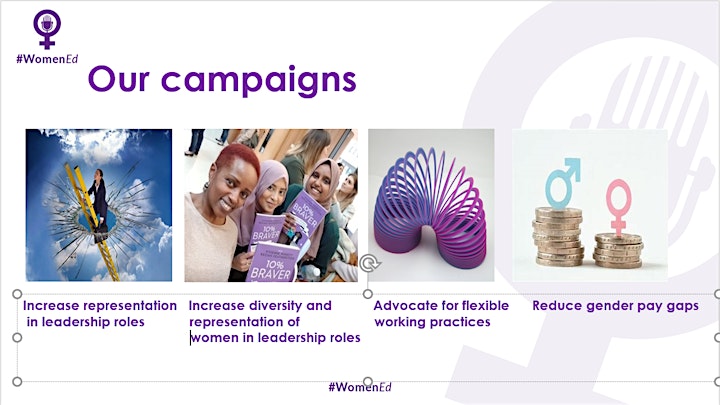 #WomenEd

Our campaigns

10% BRAVER

10% BRAVER

10% BRAVER

Increase representation in leadership roles

Increase diversity and representation of women in leadership roles

Advocate for flexible working practices

Reduce gender pay gaps

#WomenEd